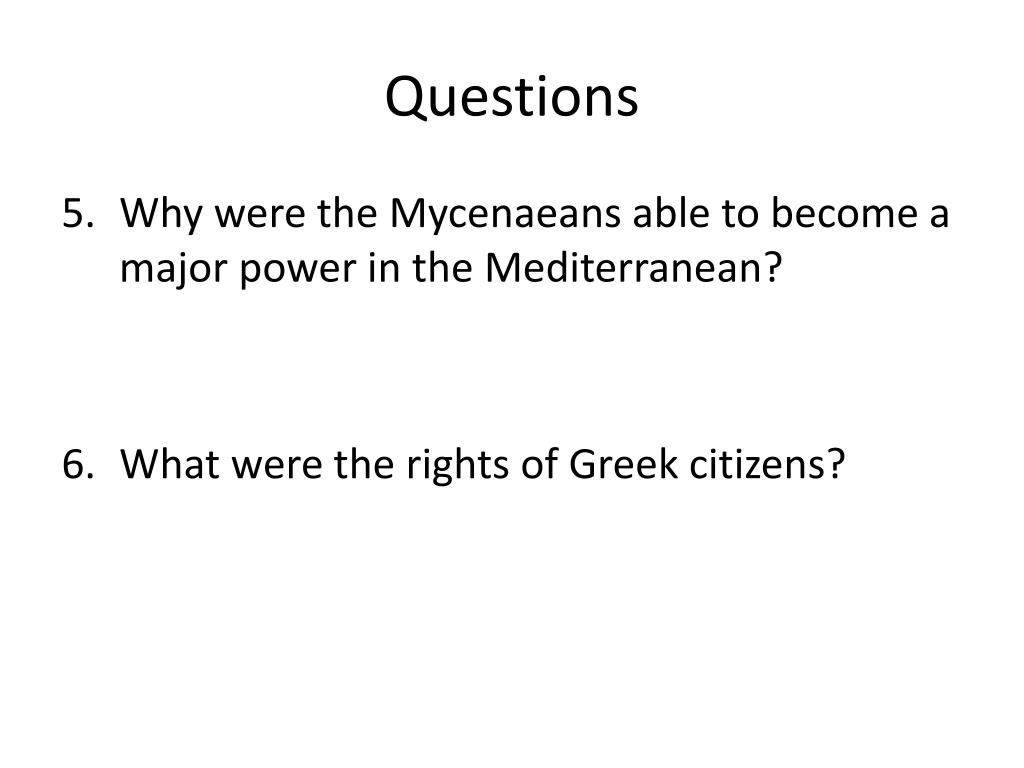 Questions

5. Why were the Mycenaeans able to become a major power in the Mediterranean?

6. What were the rights of Greek citizens?